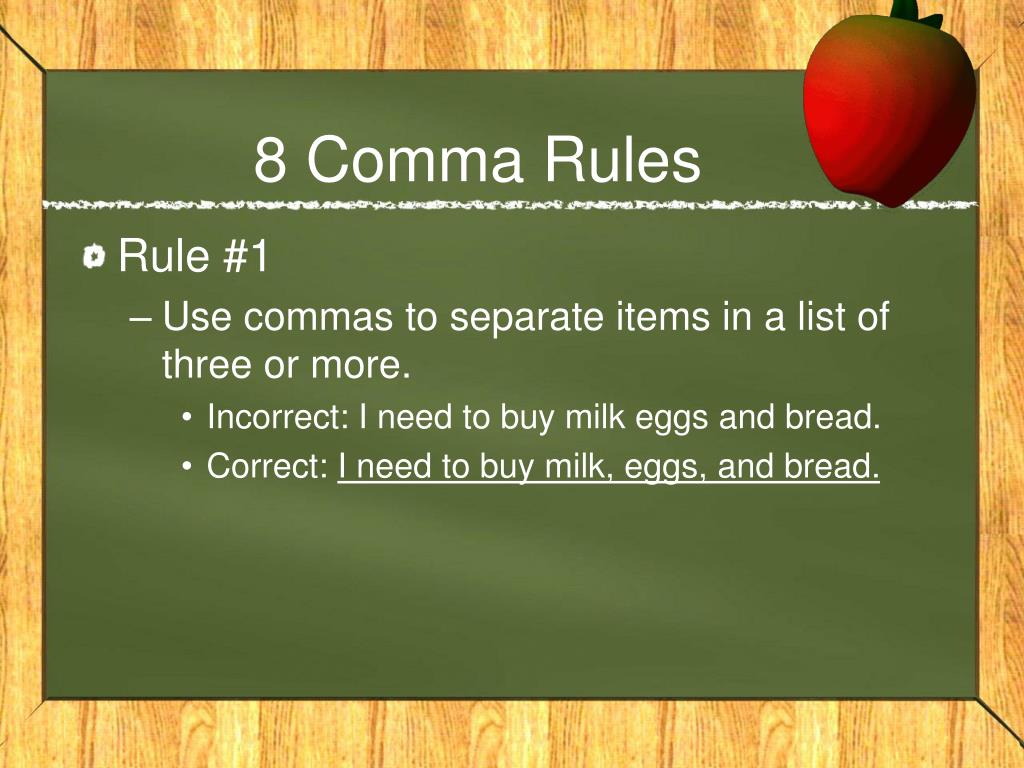 8 Comma Rules

Rule #1

– Use commas to separate items in a list of three or more.

• Incorrect: I need to buy milk eggs and bread.

• Correct: I need to buy milk, eggs, and bread.